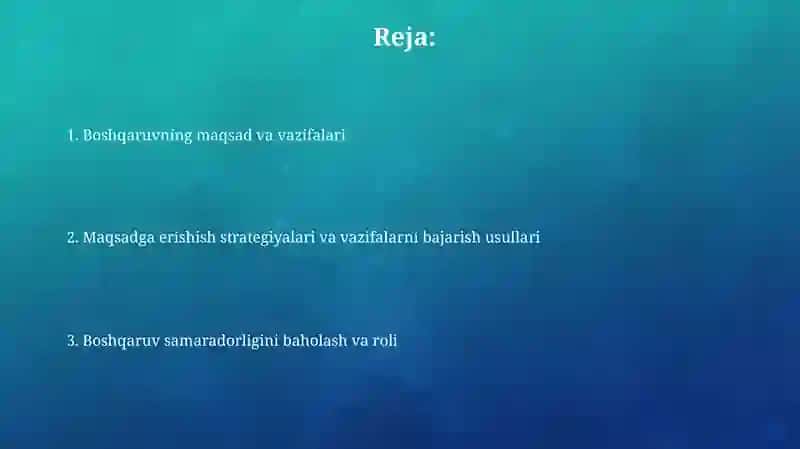 Reja:

1. Boshqaruvning maqsad va vazifalari

2. Maqsadga erishish strategiyalari va vazifalarni bajarish usullari

3. Boshqaruv samaradorligini baholash va roli